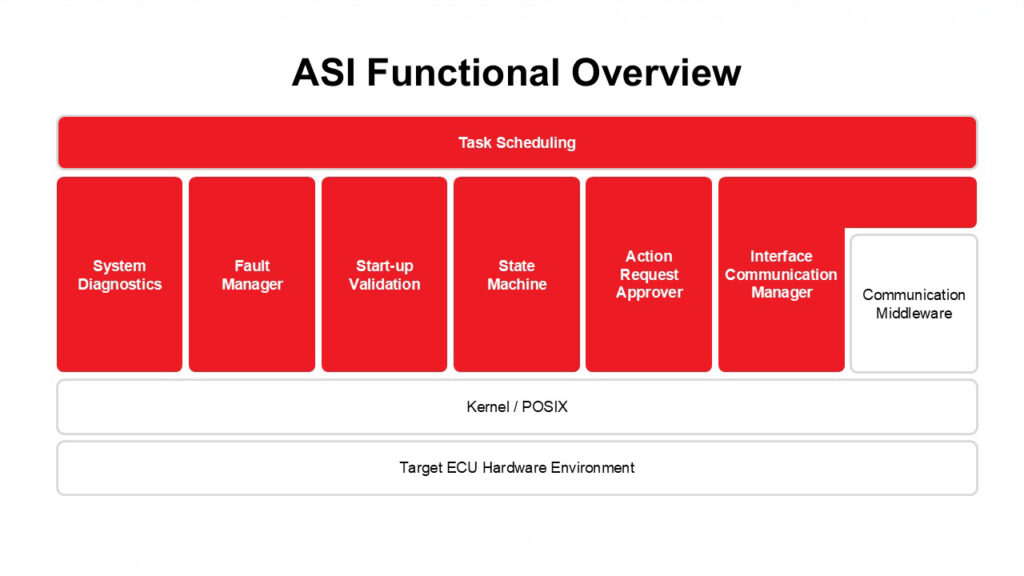 ASI Functional Overview

Task Scheduling

System Diagnostics

Fault Manager

Start-up Validation

State Machine

Action Request Approver

Interface Communication Manager

Communication Middleware

Kernel / POSIX

Target ECU Hardware Environment